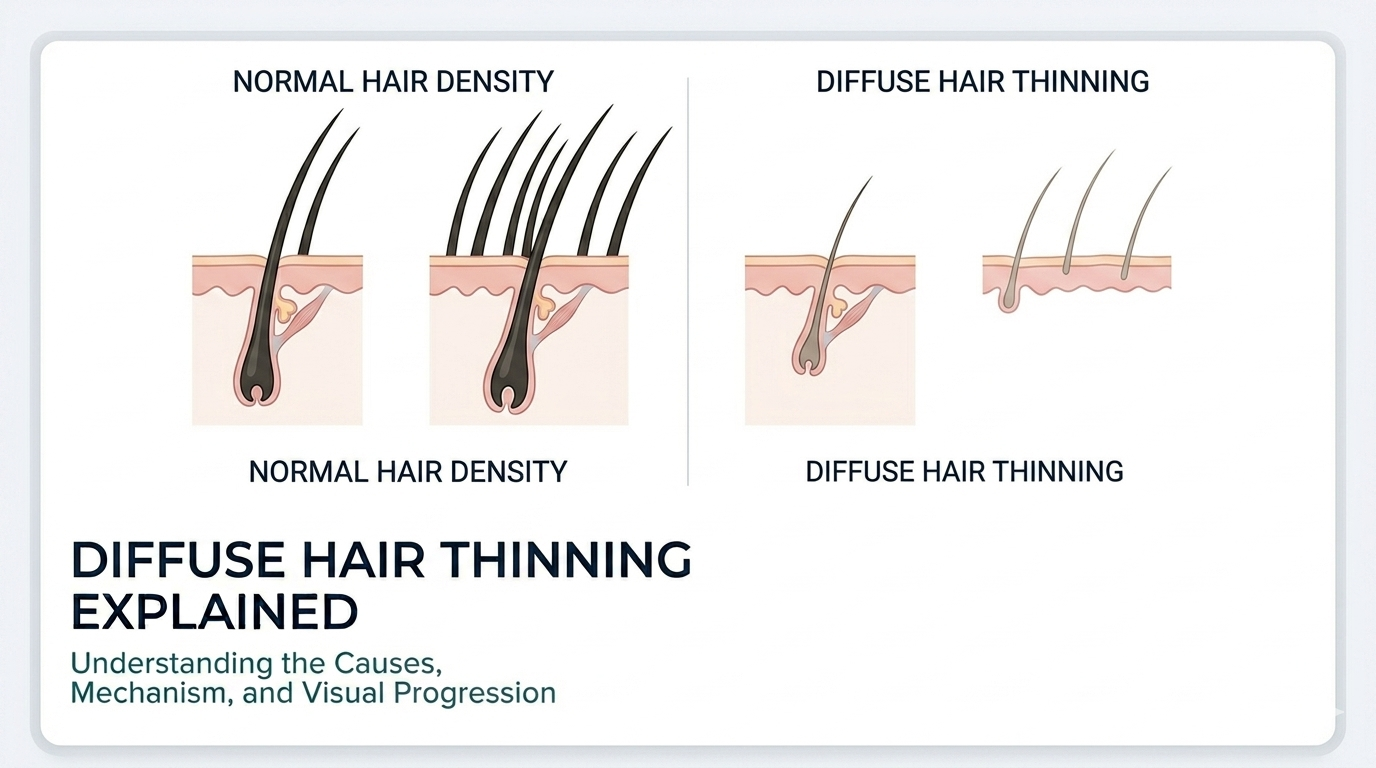 NORMAL HAIR DENSITY

DIFFUSE HAIR THINNING

NORMAL HAIR DENSITY

DIFFUSE HAIR THINNING

DIFFUSE HAIR THINNING EXPLAINED

Understanding the Causes, Mechanism, and Visual Progression